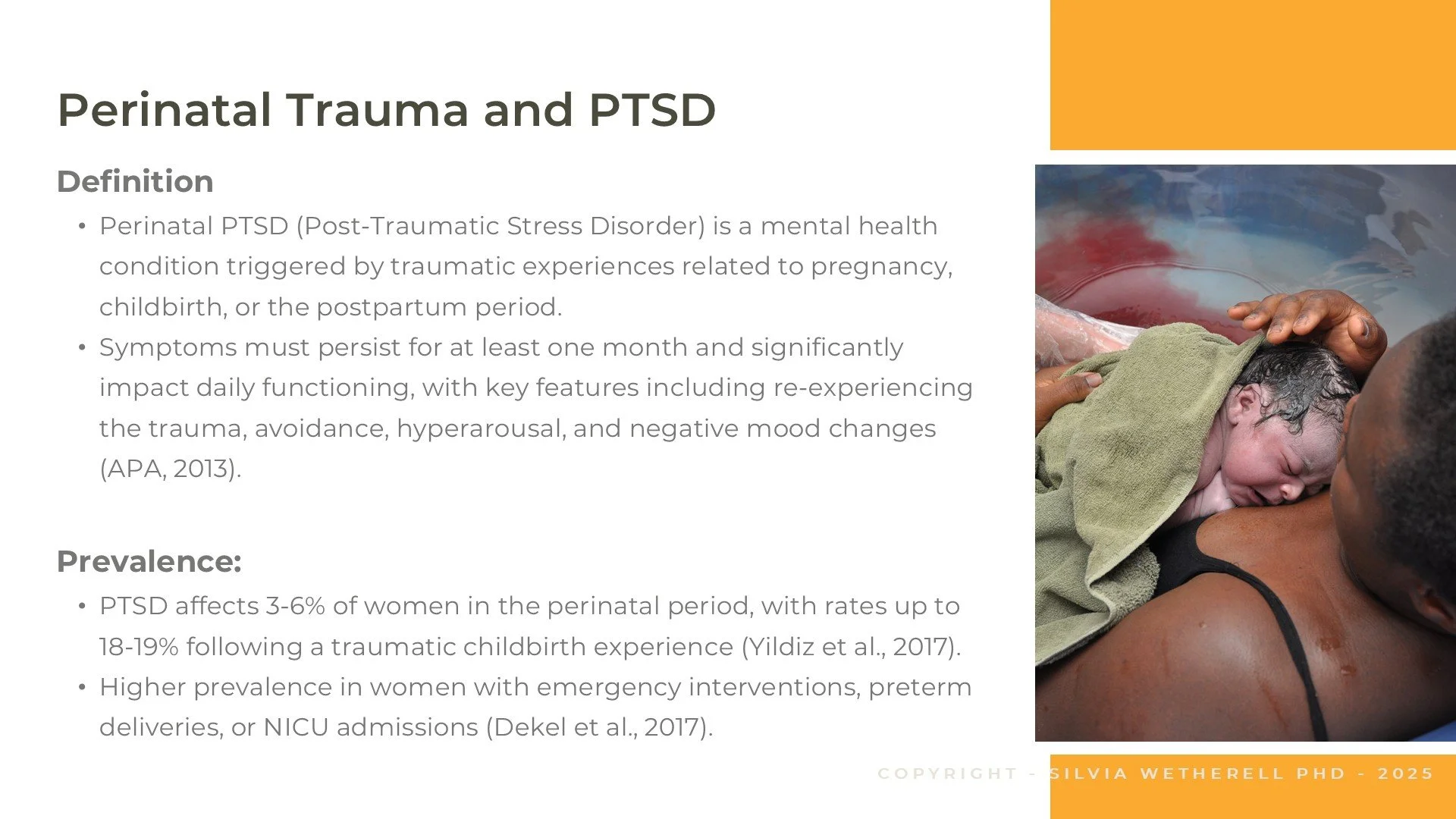 Perinatal Trauma and PTSD

Definition

• Perinatal PTSD (Post-Traumatic Stress Disorder) is a mental health condition triggered by traumatic experiences related to pregnancy, childbirth, or the postpartum period.
• Symptoms must persist for at least one month and significantly impact daily functioning, with key features including re-experiencing the trauma, avoidance, hyperarousal, and negative mood changes (APA, 2013).

Prevalence:

• PTSD affects 3-6% of women in the perinatal period, with rates up to 18-19% following a traumatic childbirth experience (Yildiz et al., 2017).
• Higher prevalence in women with emergency interventions, preterm deliveries, or NICU admissions (Dekel et al., 2017).

COPYRIGHT - SILVIA WETHERELL PHD - 2025